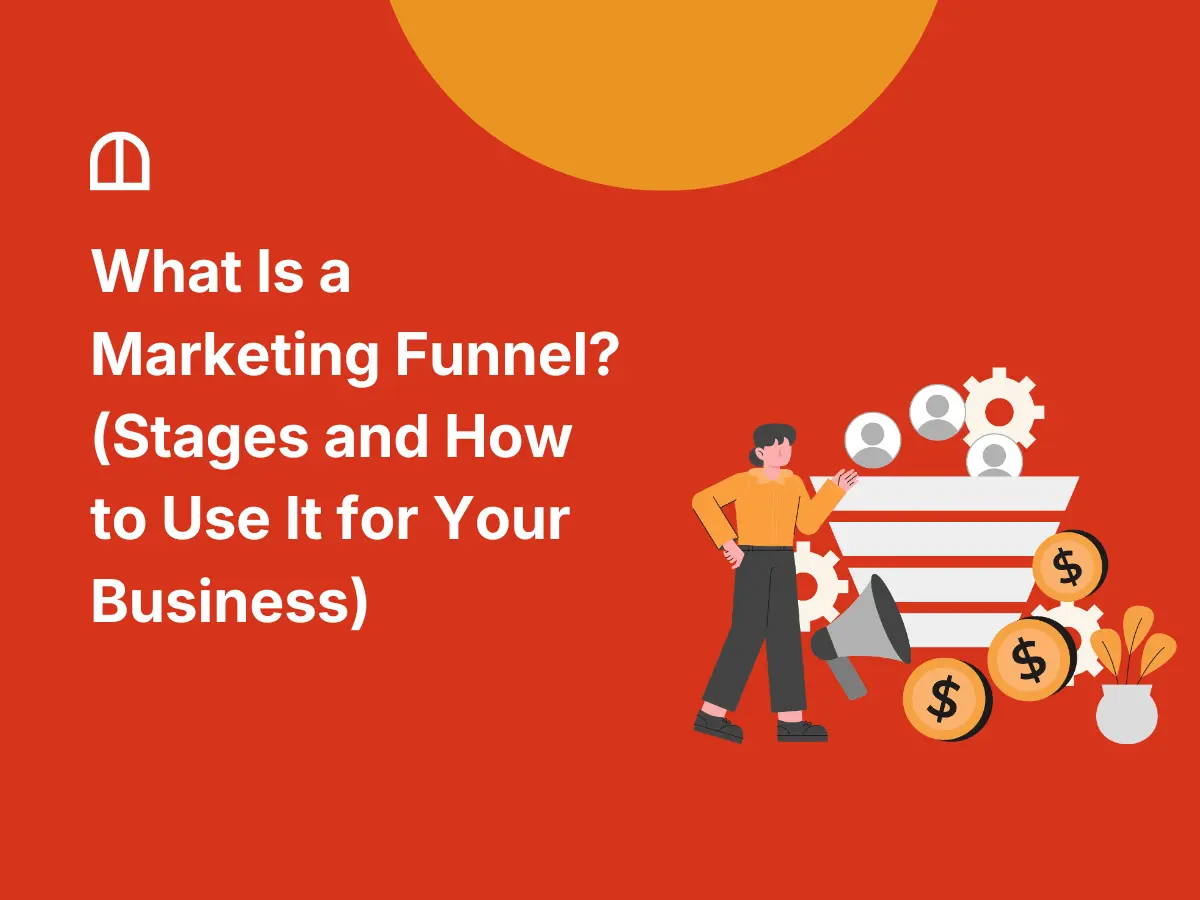 What Is a Marketing Funnel? (Stages and How to Use It for Your Business)

$

$

$